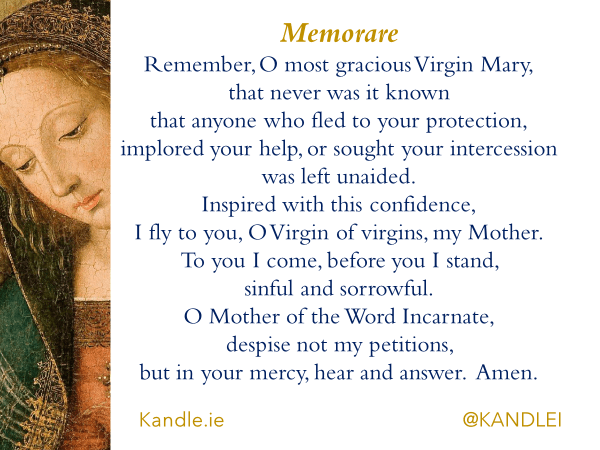 Memorare

Remember, O most gracious Virgin Mary,
that never was it known
that anyone who fled to your protection,
implored your help, or sought your intercession
was left unaided.
Inspired with this confidence,
I fly to you, O Virgin of virgins, my Mother.
To you I come, before you I stand,
sinful and sorrowful.
O Mother of the Word Incarnate,
despise not my petitions,
but in your mercy, hear and answer. Amen.

Kandle.ie

@KANDLEI